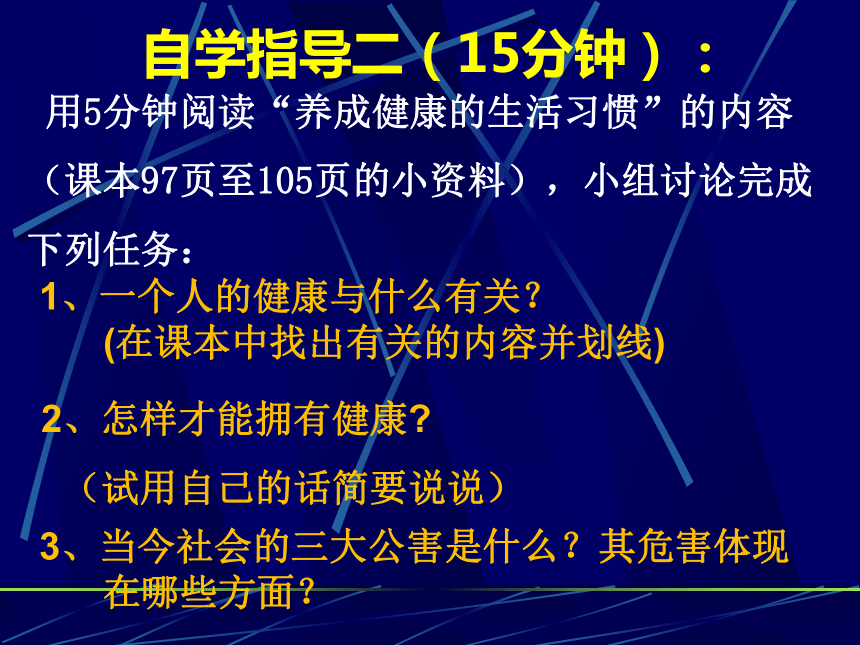 自学指导二（15分钟）：

用5分钟阅读“养成健康的生活习惯”的内容（课本97页至105页的小资料），小组讨论完成下列任务：

1、一个人的健康与什么有关？
(在课本中找出有关的内容并划线)

2、怎样才能拥有健康?
（试用自己的话简要说说）

3、当今社会的三大公害是什么？其危害体现在哪些方面？